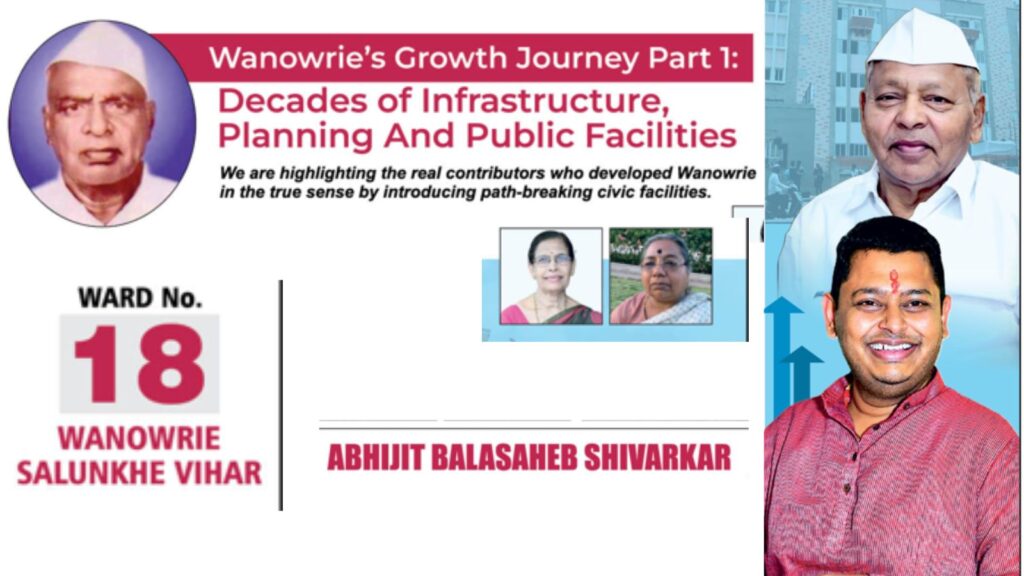 Wanowrie's Growth Journey Part 1:

Decades of Infrastructure, Planning And Public Facilities

We are highlighting the real contributors who developed Wanowrie in the true sense by introducing path-breaking civic facilities.

WARD No.

18

WANOWRIE SALUNKHE VIHAR

ABHIJIT BALASAHEB SHIVARKAR